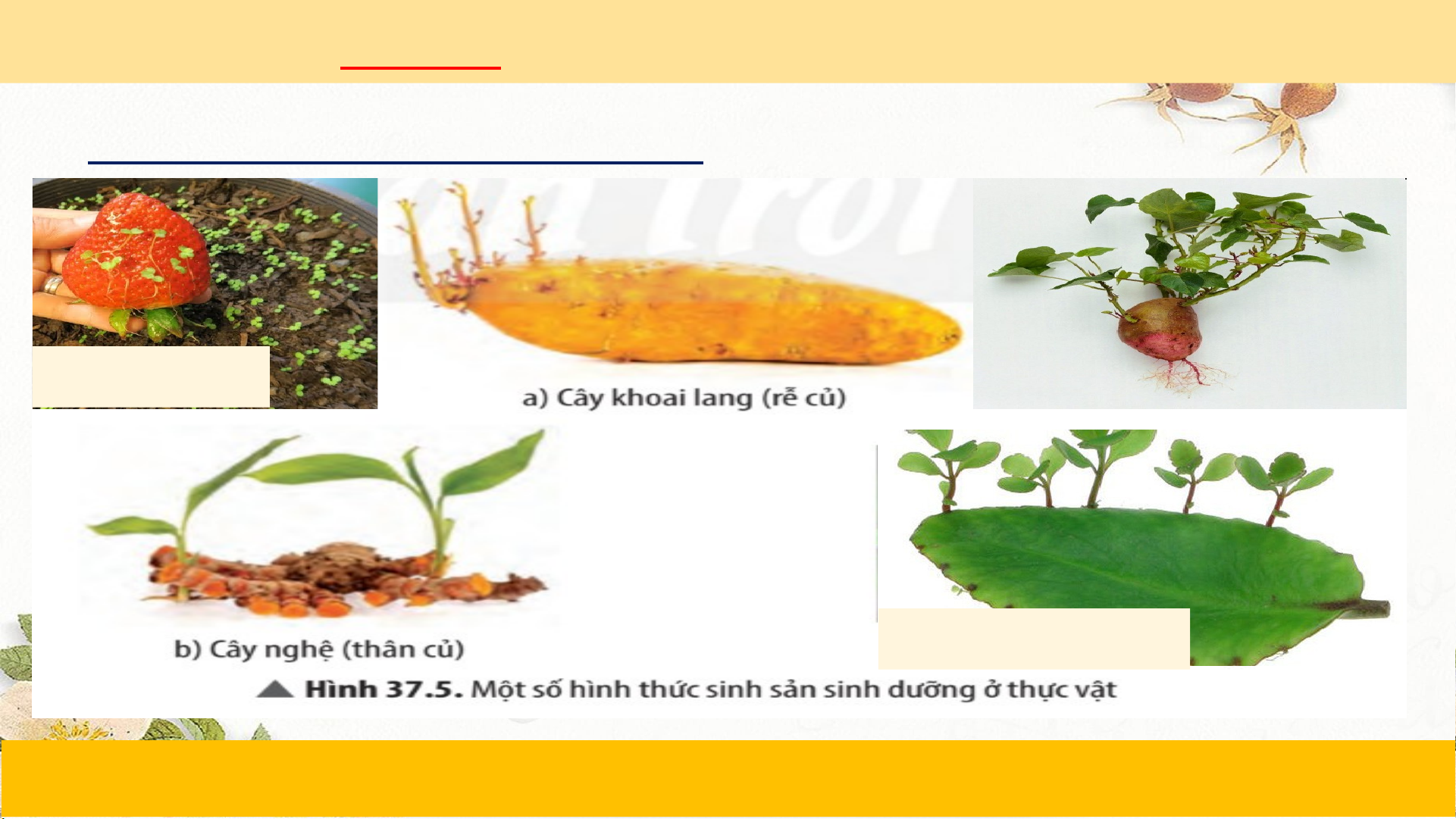 a) Cây khoai lang (rễ củ)

b) Cây nghệ (thân củ)

▲ Hình 37.5. Một số hình thức sinh sản sinh dưỡng ở thực vật